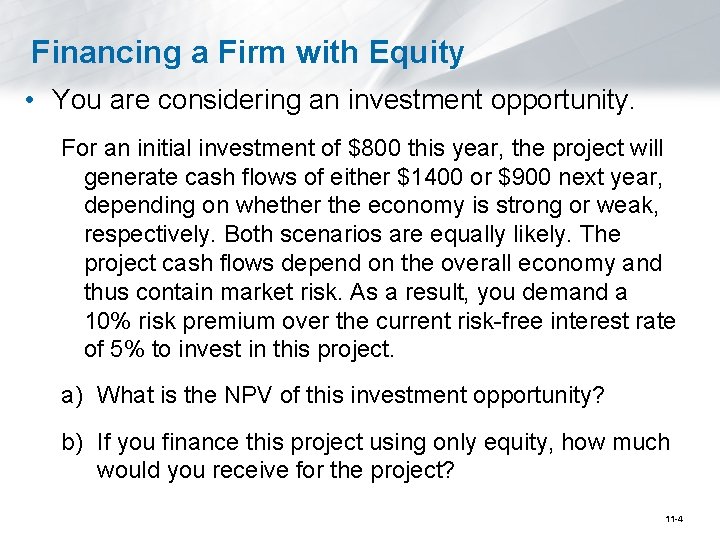 Financing a Firm with Equity

• You are considering an investment opportunity.

For an initial investment of \$800 this year, the project will generate cash flows of either \$1400 or \$900 next year, depending on whether the economy is strong or weak, respectively. Both scenarios are equally likely. The project cash flows depend on the overall economy and thus contain market risk. As a result, you demand a 10% risk premium over the current risk-free interest rate of 5% to invest in this project.

a) What is the NPV of this investment opportunity?

b) If you finance this project using only equity, how much would you receive for the project?

11-4